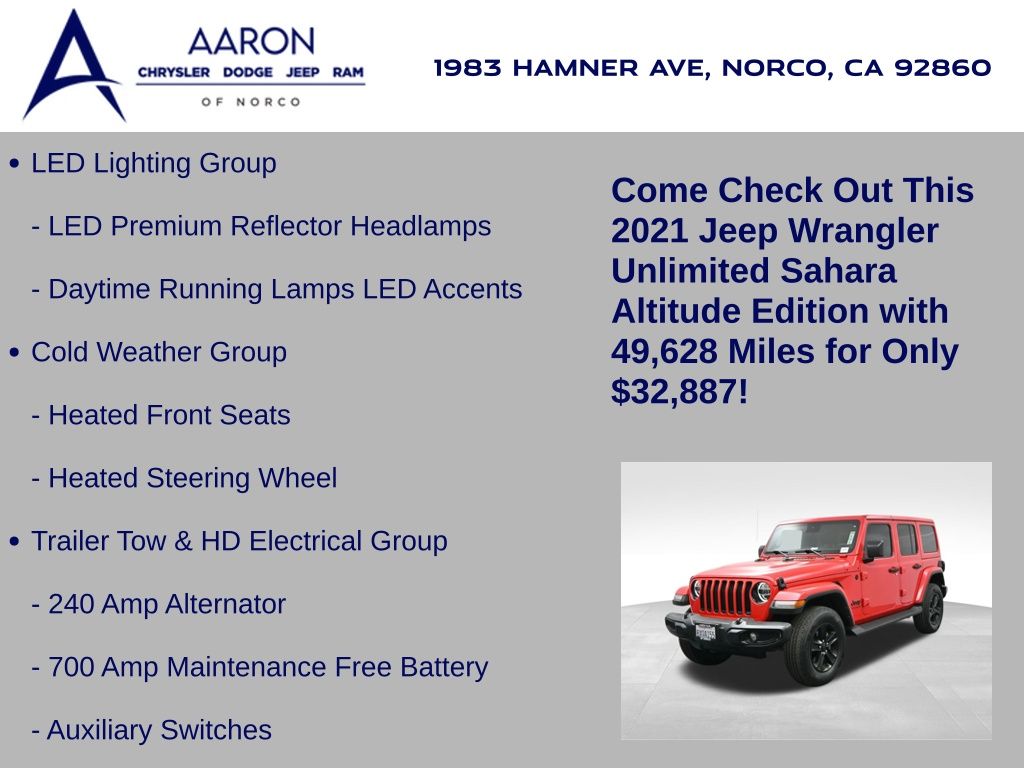 AARON
CHRYSLER DODGE JEEP RAM
OF NORCO

1983 HAMNER AVE, NORCO, CA 92860

• LED Lighting Group

- LED Premium Reflector Headlamps

- Daytime Running Lamps LED Accents

• Cold Weather Group

- Heated Front Seats

- Heated Steering Wheel

• Trailer Tow & HD Electrical Group

- 240 Amp Alternator

- 700 Amp Maintenance Free Battery

- Auxiliary Switches

Come Check Out This 2021 Jeep Wrangler Unlimited Sahara Altitude Edition with 49,628 Miles for Only $32,887!